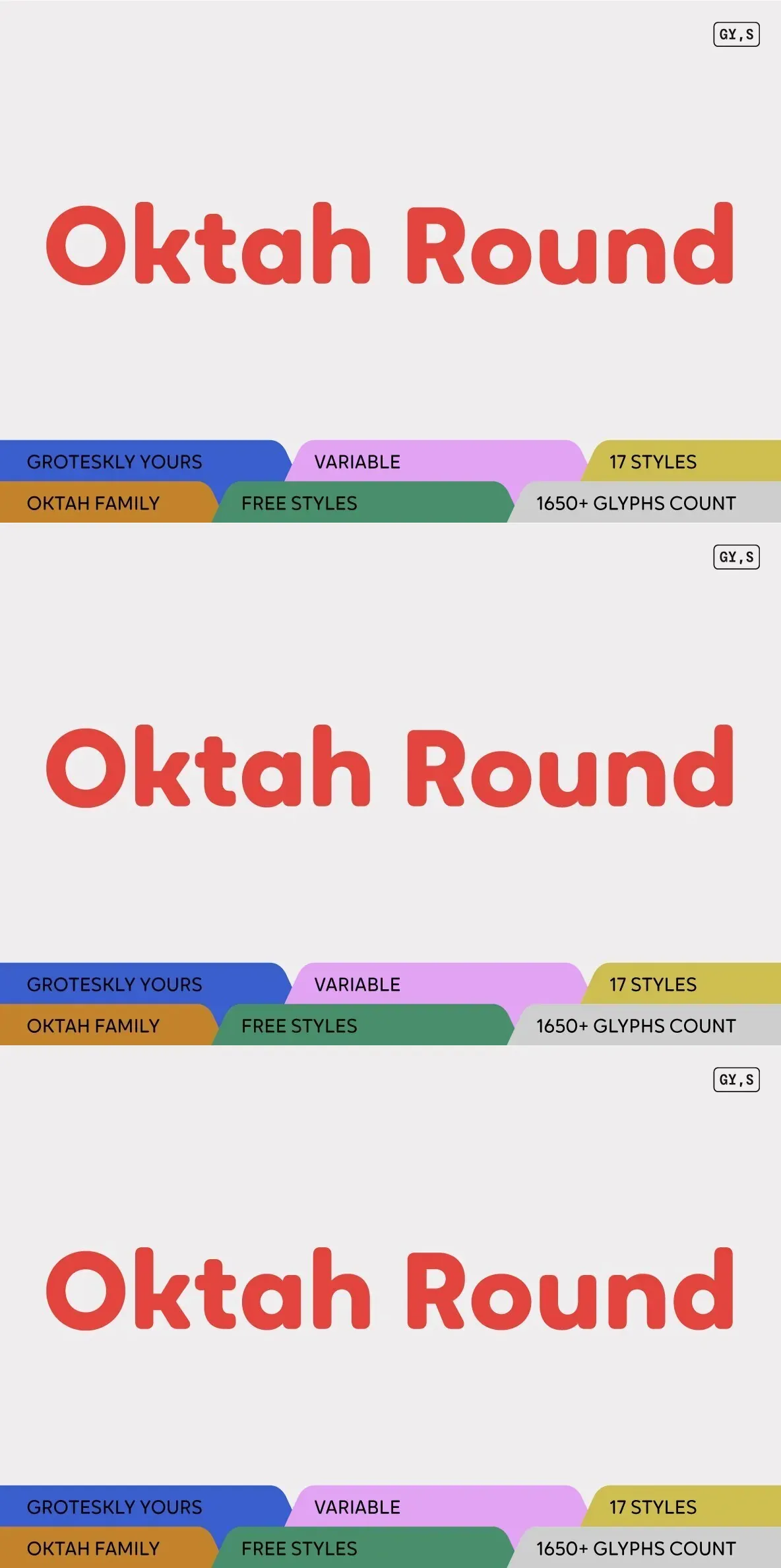 GY,S

Oktah Round

GROTESKLY YOURS
VARIABLE
17 STYLES
OKTAH FAMILY
FREE STYLES
1650+ GLYPHS COUNT

GY,S

Oktah Round

GROTESKLY YOURS
VARIABLE
17 STYLES
OKTAH FAMILY
FREE STYLES
1650+ GLYPHS COUNT

GY,S

Oktah Round

GROTESKLY YOURS
VARIABLE
17 STYLES
OKTAH FAMILY
FREE STYLES
1650+ GLYPHS COUNT